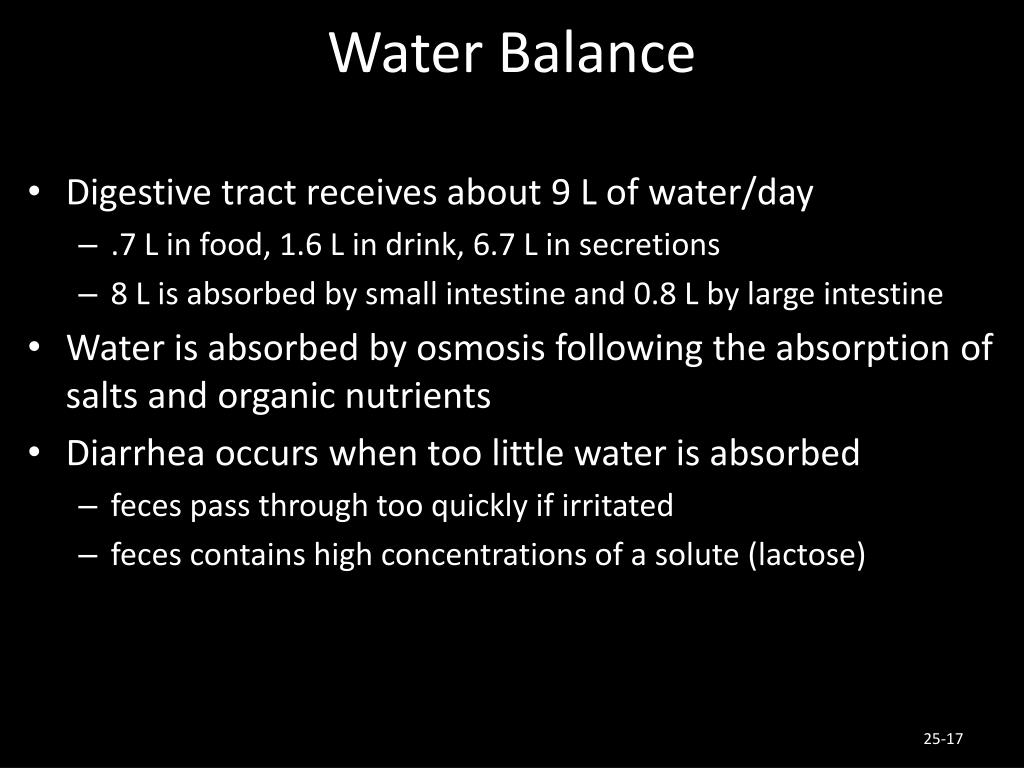 Water Balance

• Digestive tract receives about 9 L of water/day
– .7 L in food, 1.6 L in drink, 6.7 L in secretions
– 8 L is absorbed by small intestine and 0.8 L by large intestine
• Water is absorbed by osmosis following the absorption of salts and organic nutrients
• Diarrhea occurs when too little water is absorbed
– feces pass through too quickly if irritated
– feces contains high concentrations of a solute (lactose)

25-17